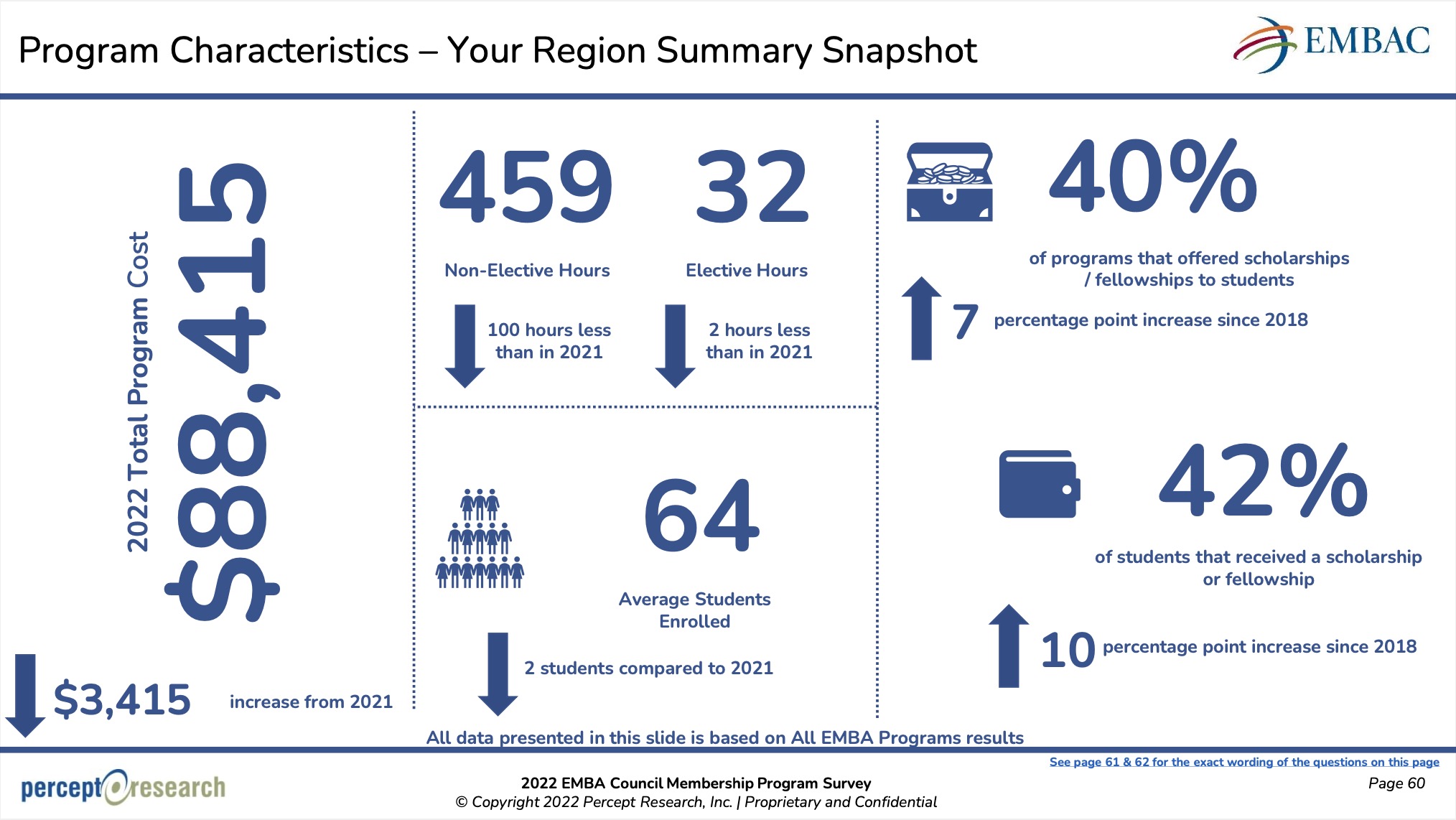 Program Characteristics – Your Region Summary Snapshot

EMBAC

2022 Total Program Cost

$88,415

$3,415 increase from 2021

459

Non-Elective Hours

100 hours less than in 2021

32

Elective Hours

2 hours less than in 2021

64

Average Students Enrolled

2 students compared to 2021

40%

of programs that offered scholarships / fellowships to students

7 percentage point increase since 2018

42%

of students that received a scholarship or fellowship

10 percentage point increase since 2018

All data presented in this slide is based on All EMBA Programs results

See page 61 & 62 for the exact wording of the questions on this page

percept research

2022 EMBA Council Membership Program Survey
© Copyright 2022 Percept Research, Inc. | Proprietary and Confidential

Page 60